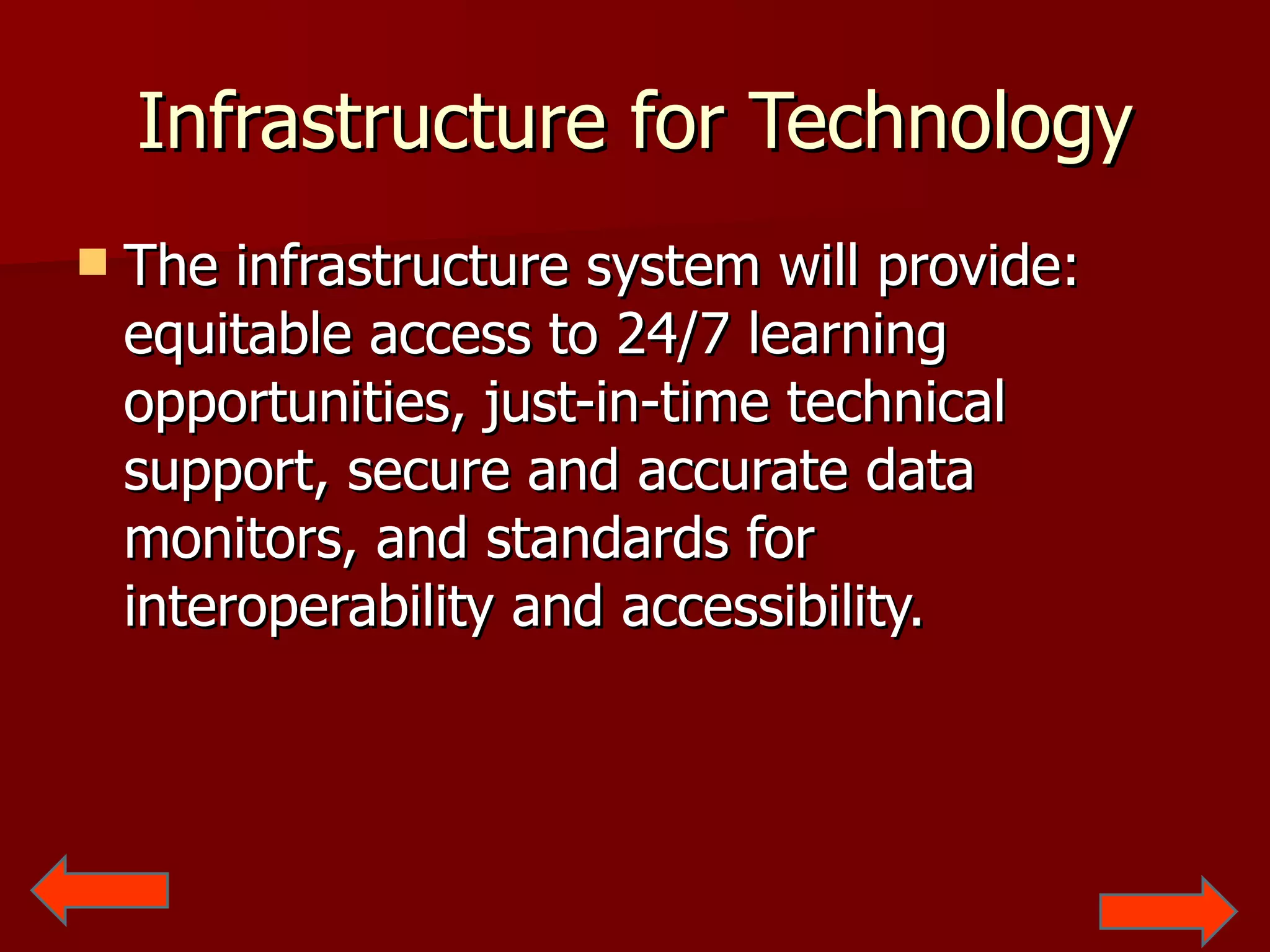 Infrastructure for Technology

The infrastructure system will provide: equitable access to 24/7 learning opportunities, just-in-time technical support, secure and accurate data monitors, and standards for interoperability and accessibility.